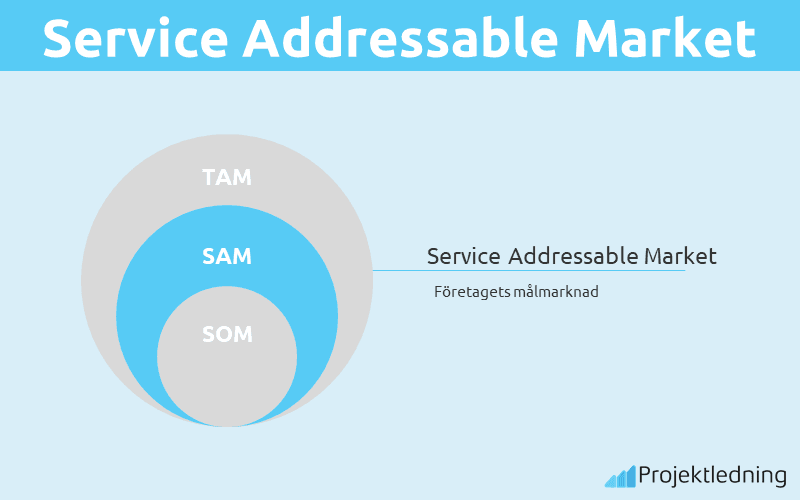 Service Addressable Market

TAM

SAM

SOM

Service Addressable Market

Företagets målmarknad

Projektledning